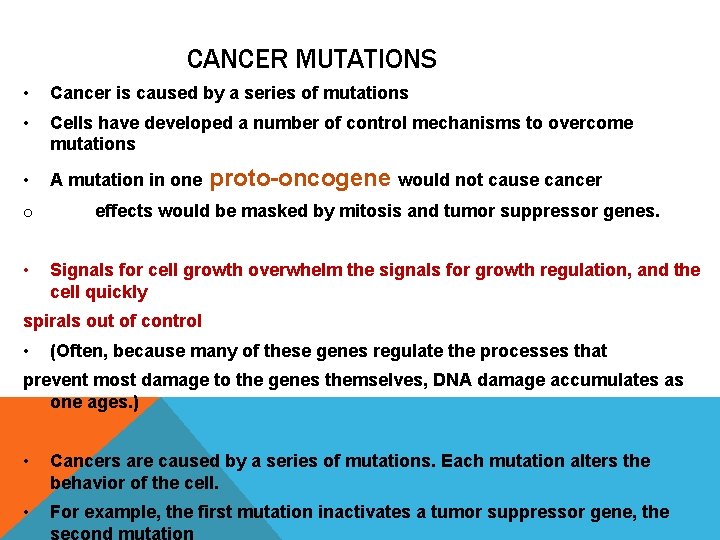 CANCER MUTATIONS

• Cancer is caused by a series of mutations

• Cells have developed a number of control mechanisms to overcome mutations

• A mutation in one proto-oncogene would not cause cancer

o effects would be masked by mitosis and tumor suppressor genes.

• Signals for cell growth overwhelm the signals for growth regulation, and the cell quickly

spirals out of control

• (Often, because many of these genes regulate the processes that

prevent most damage to the genes themselves, DNA damage accumulates as one ages.)

• Cancers are caused by a series of mutations. Each mutation alters the behavior of the cell.

• For example, the first mutation inactivates a tumor suppressor gene, the second mutation